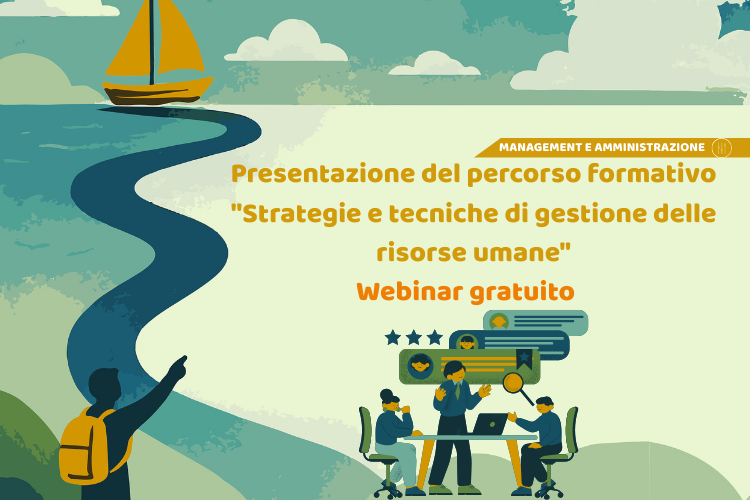 MANAGEMENT E AMMINISTRAZIONE

Presentazione del percorso formativo "Strategie e tecniche di gestione delle risorse umane"

Webinar gratuito